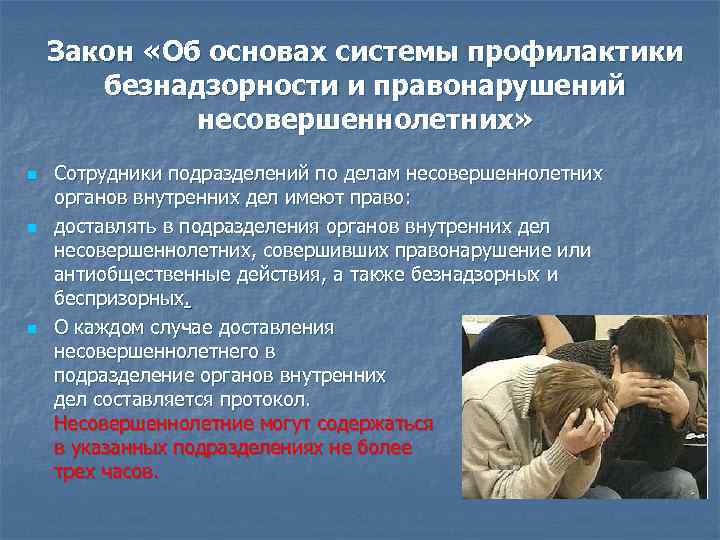 Закон «Об основах системы профилактики безнадзорности и правонарушений несовершеннолетних»

Сотрудники подразделений по делам несовершеннолетних органов внутренних дел имеют право:

доставлять в подразделения органов внутренних дел несовершеннолетних, совершивших правонарушение или антиобщественные действия, а также безнадзорных и беспризорных.

О каждом случае доставления несовершеннолетнего в подразделение органов внутренних дел составляется протокол. Несовершеннолетние могут содержаться в указанных подразделениях не более трех часов.